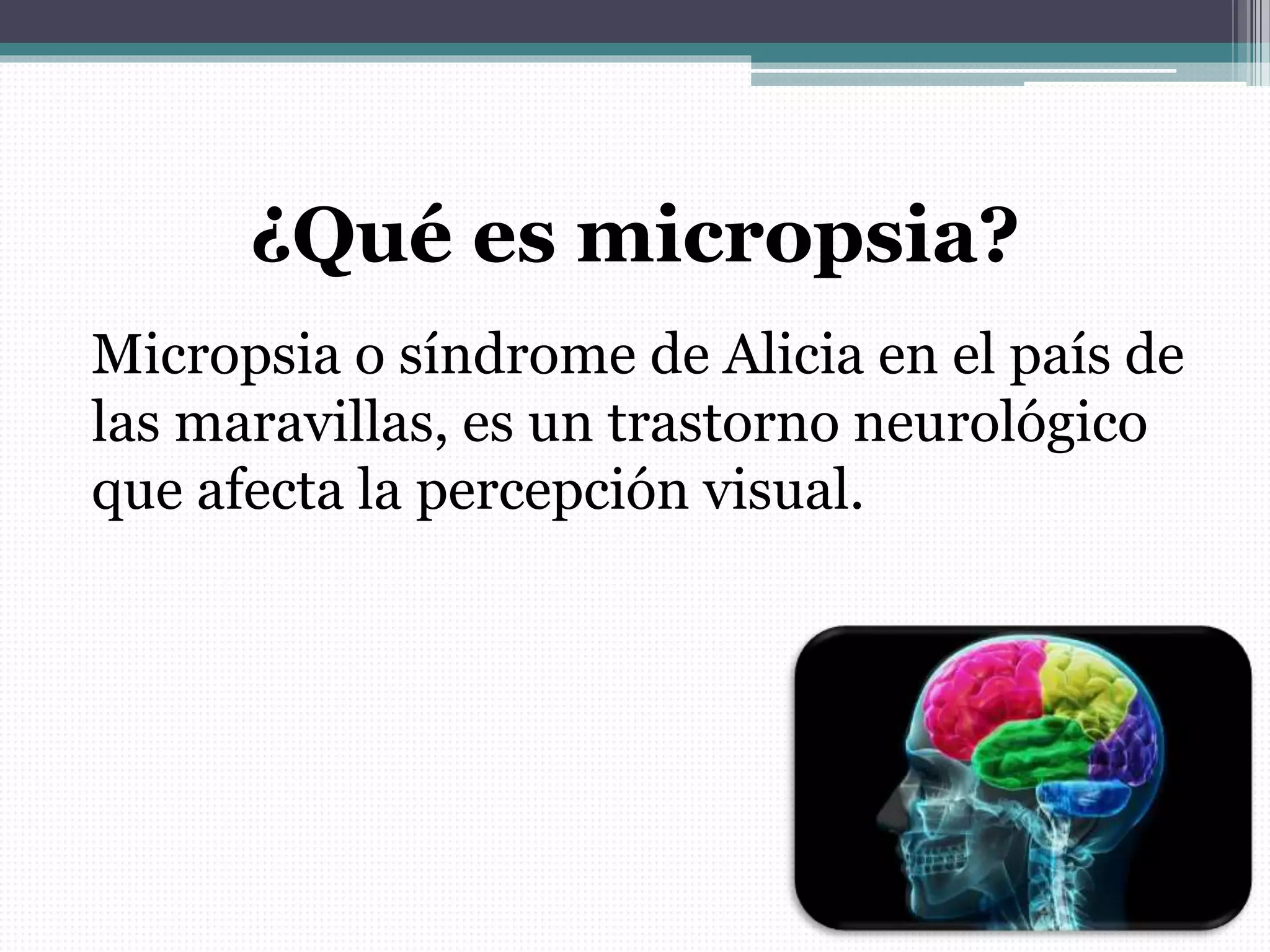 ¿Qué es micropsia?

Micropsia o síndrome de Alicia en el país de las maravillas, es un trastorno neurológico que afecta la percepción visual.